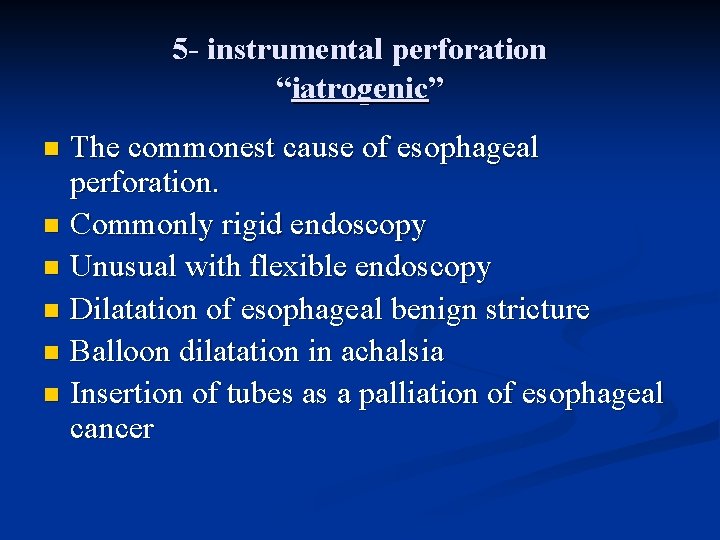 5- instrumental perforation
“iatrogenic”

- The commonest cause of esophageal perforation.
- Commonly rigid endoscopy
- Unusual with flexible endoscopy
- Dilatation of esophageal benign stricture
- Balloon dilatation in achalsia
- Insertion of tubes as a palliation of esophageal cancer